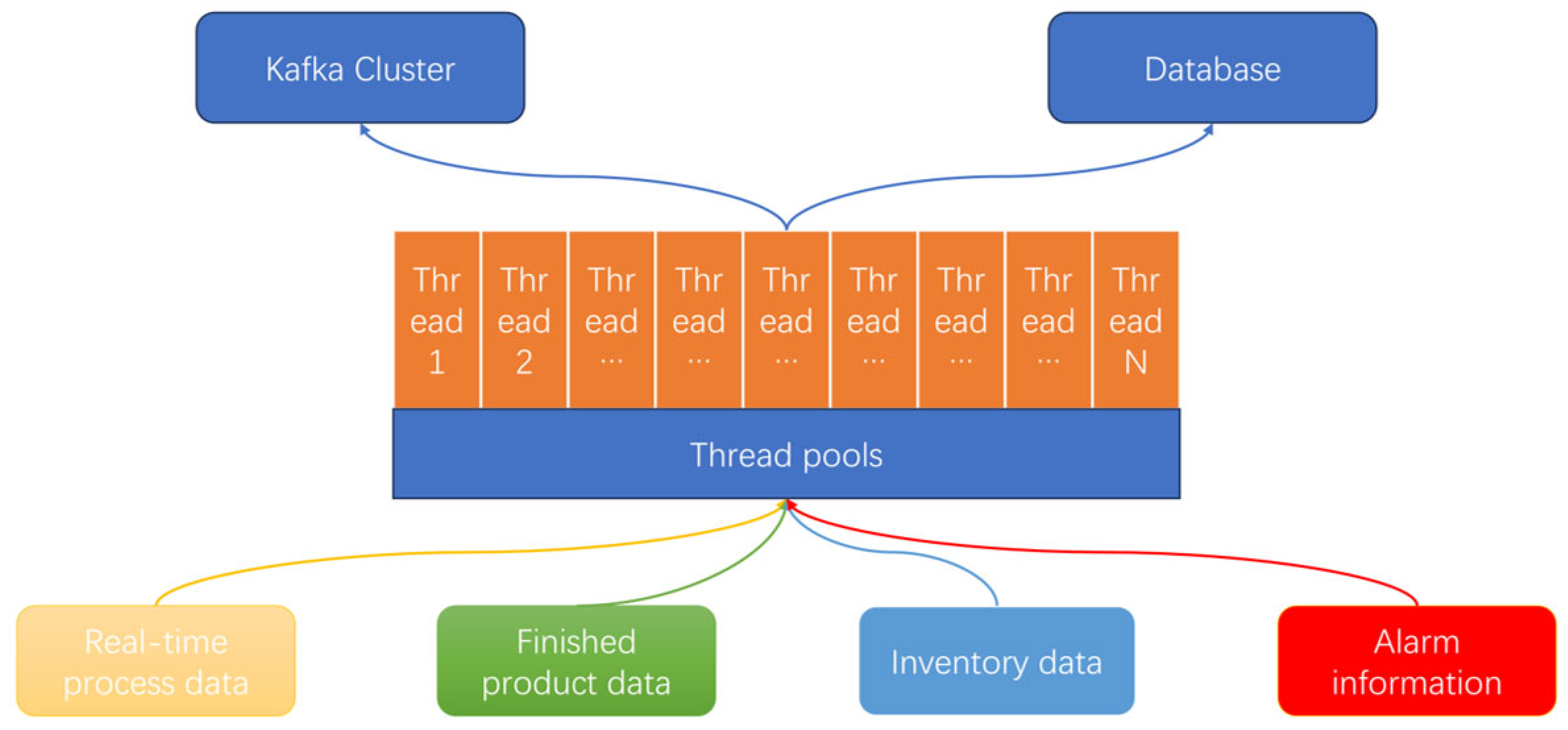 Kafka Cluster

Database

Thread 1

Thread 2

Thread …

Thread …

Thread …

Thread …

Thread …

Thread …

Thread N

Thread pools

Real-time process data

Finished product data

Inventory data

Alarm information